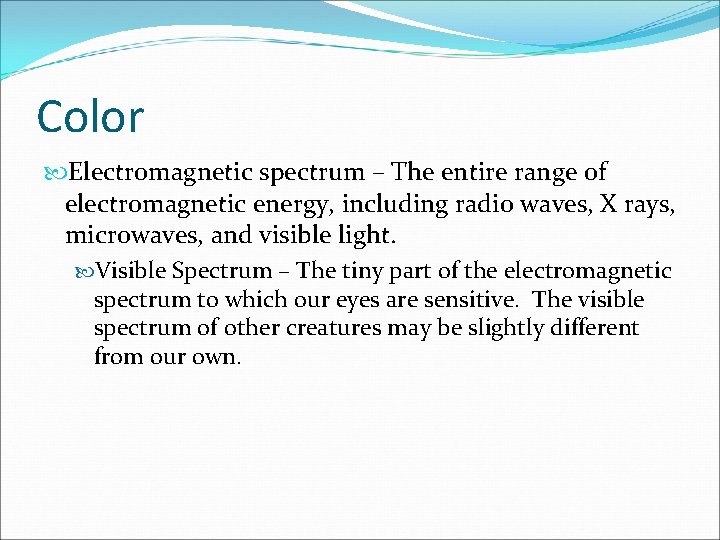 Color

Electromagnetic spectrum – The entire range of electromagnetic energy, including radio waves, X rays, microwaves, and visible light.

Visible Spectrum – The tiny part of the electromagnetic spectrum to which our eyes are sensitive. The visible spectrum of other creatures may be slightly different from our own.